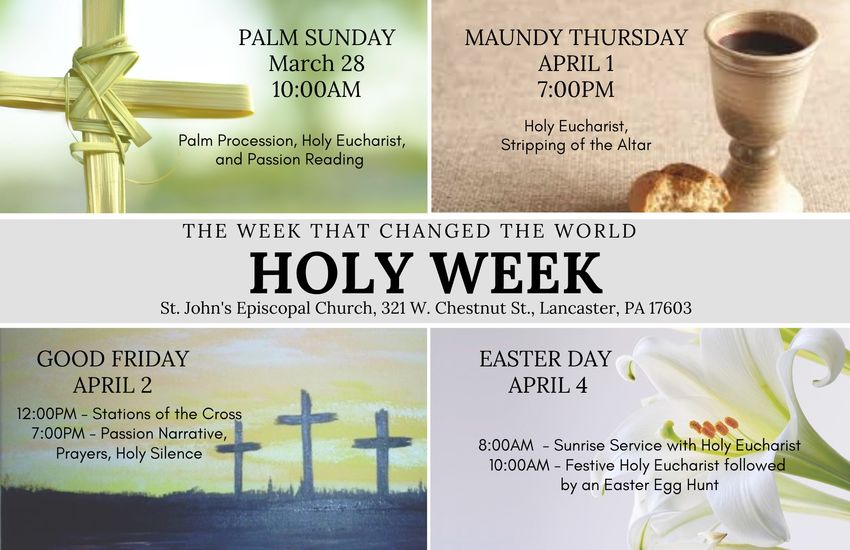 PALM SUNDAY
March 28
10:00AM

Palm Procession, Holy Eucharist, and Passion Reading

MAUNDY THURSDAY
APRIL 1
7:00PM

Holy Eucharist, Stripping of the Altar

THE WEEK THAT CHANGED THE WORLD
HOLY WEEK
St. John's Episcopal Church, 321 W. Chestnut St., Lancaster, PA 17603

GOOD FRIDAY
APRIL 2

12:00PM - Stations of the Cross
7:00PM - Passion Narrative, Prayers, Holy Silence

EASTER DAY
APRIL 4

8:00AM - Sunrise Service with Holy Eucharist
10:00AM - Festive Holy Eucharist followed by an Easter Egg Hunt